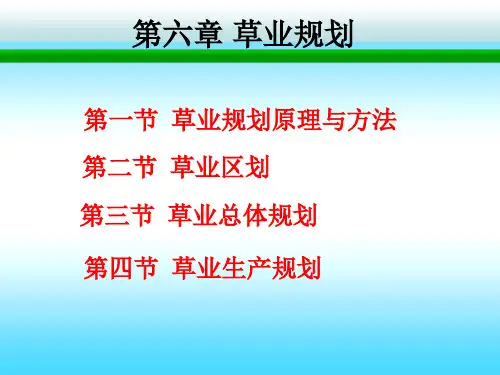 第六章 草业规划

第一节 草业规划原理与方法

第二节 草业区划

第三节 草业总体规划

第四节 草业生产规划